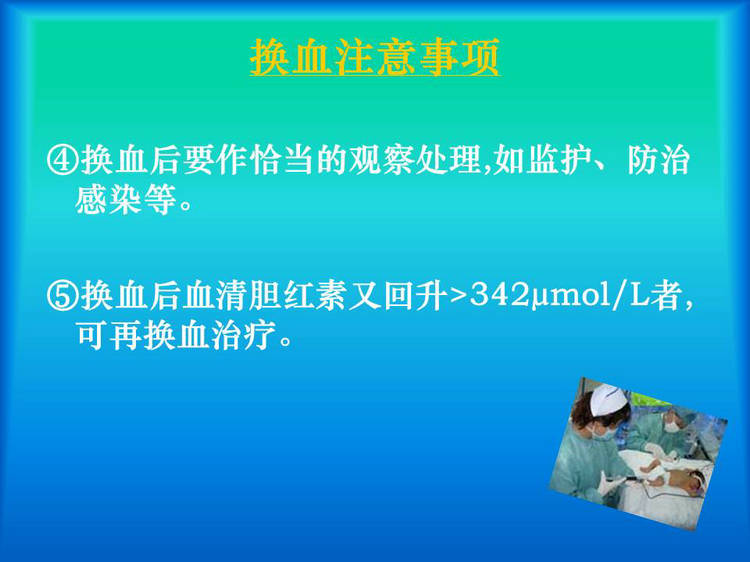 换血注意事项

④换血后要作恰当的观察处理,如监护、防治感染等。

⑤换血后血清胆红素又回升>342μmol/L者,可再换血治疗。